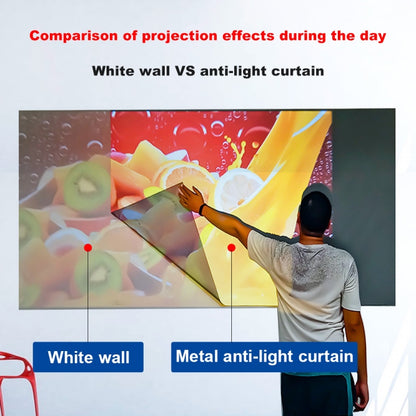 Comparison of projection effects during the day

White wall VS anti-light curtain

White wall

Metal anti-light curtain